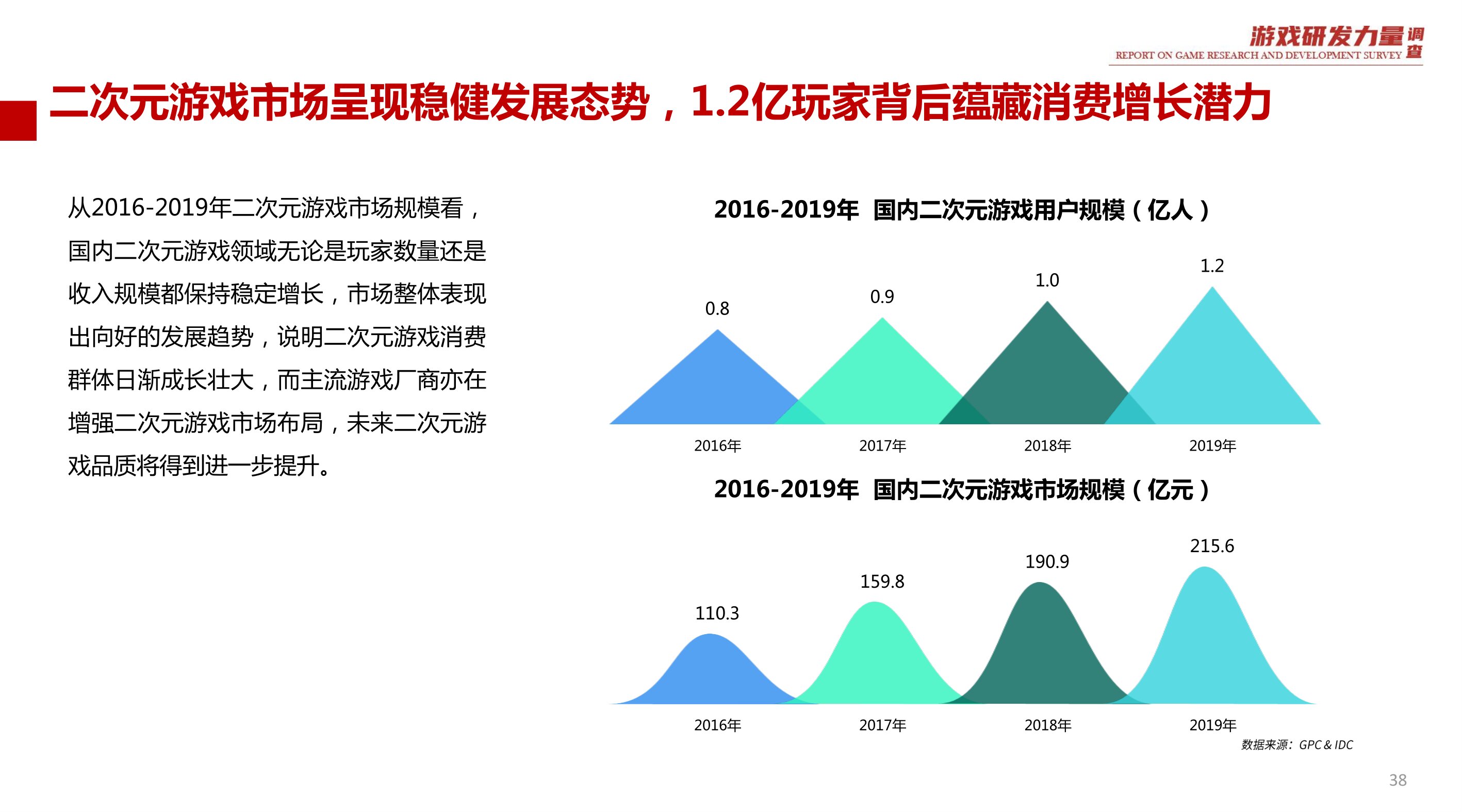 游戏研发力量调查
REPORT ON GAME RESEARCH AND DEVELOPMENT SURVEY

二次元游戏市场呈现稳健发展态势，1.2亿玩家背后蕴藏消费增长潜力

从2016-2019年二次元游戏市场规模看，国内二次元游戏领域无论是玩家数量还是收入规模都保持稳定增长，市场整体表现出向好的发展趋势，说明二次元游戏消费群体日渐成长壮大，而主流游戏厂商亦在增强二次元游戏市场布局，未来二次元游戏品质将得到进一步提升。

2016-2019年 国内二次元游戏用户规模（亿人）

0.8
0.9
1.0
1.2
2016年
2017年
2018年
2019年

2016-2019年 国内二次元游戏市场规模（亿元）

110.3
159.8
190.9
215.6
2016年
2017年
2018年
2019年

数据来源：GPC & IDC

38